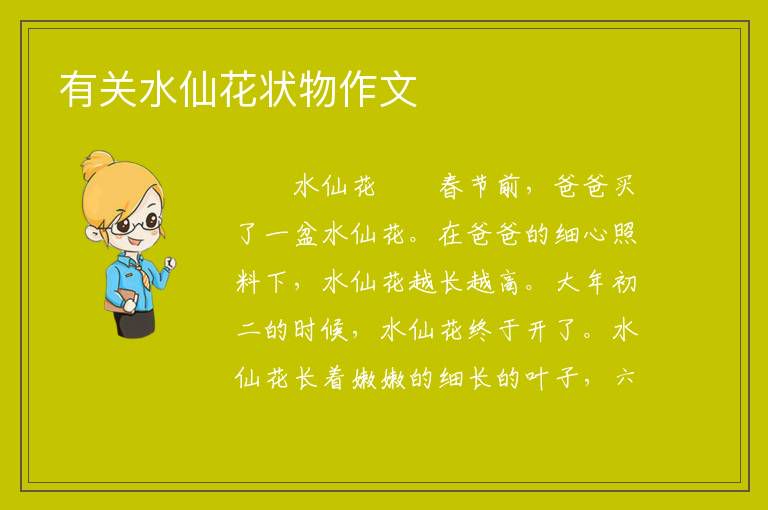 有关水仙花状物作文

水仙花　　春节前，爸爸买了一盆水仙花。在爸爸的细心照料下，水仙花越长越高。大年初二的时候，水仙花终于开了。水仙花长着嫩嫩的细长的叶子，六